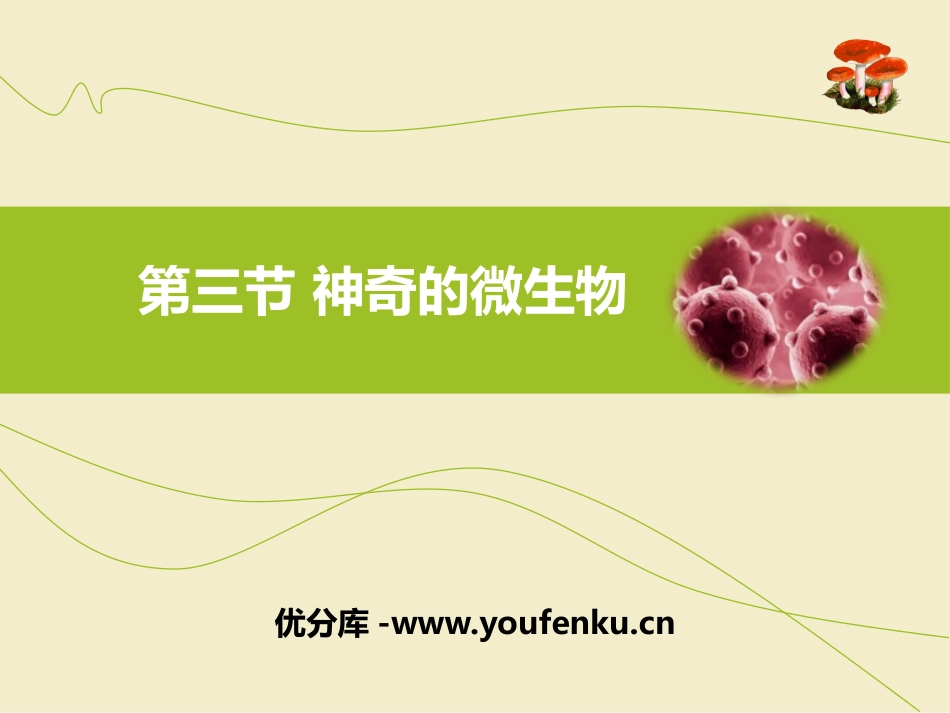 第三节 神奇的微生物

优分库 -www.youfenku.cn